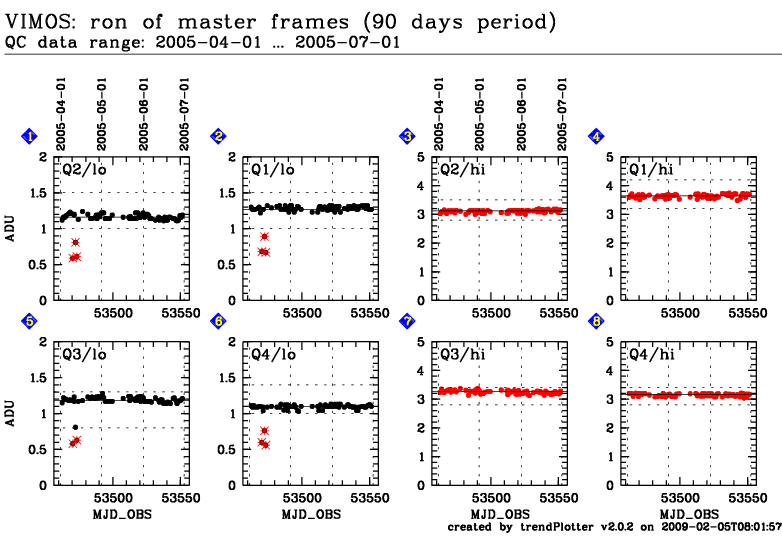 VIMOS: ron of master frames (90 days period)
QC data range: 2005-04-01 ... 2005-07-01

2005-04-01 2005-05-01 2005-06-01 2005-07-01

1
Q2/lo
ADU
2
1.5
1
0.5
0
53500 53550

2
Q1/lo
2
1.5
1
0.5
0
53500 53550

2005-04-01 2005-05-01 2005-06-01 2005-07-01

3
Q2/hi
5
4
3
2
1
0
53500 53550

4
Q1/hi
5
4
3
2
1
0
53500 53550

5
Q3/lo
ADU
2
1.5
1
0.5
0
53500 53550
MJD_OBS

6
Q4/lo
2
1.5
1
0.5
0
53500 53550
MJD_OBS

7
Q3/hi
5
4
3
2
1
0
53500 53550
MJD_OBS

8
Q4/hi
5
4
3
2
1
0
53500 53550
MJD_OBS

created by trendPlotter v2.0.2 on 2009-02-05T08:01:57